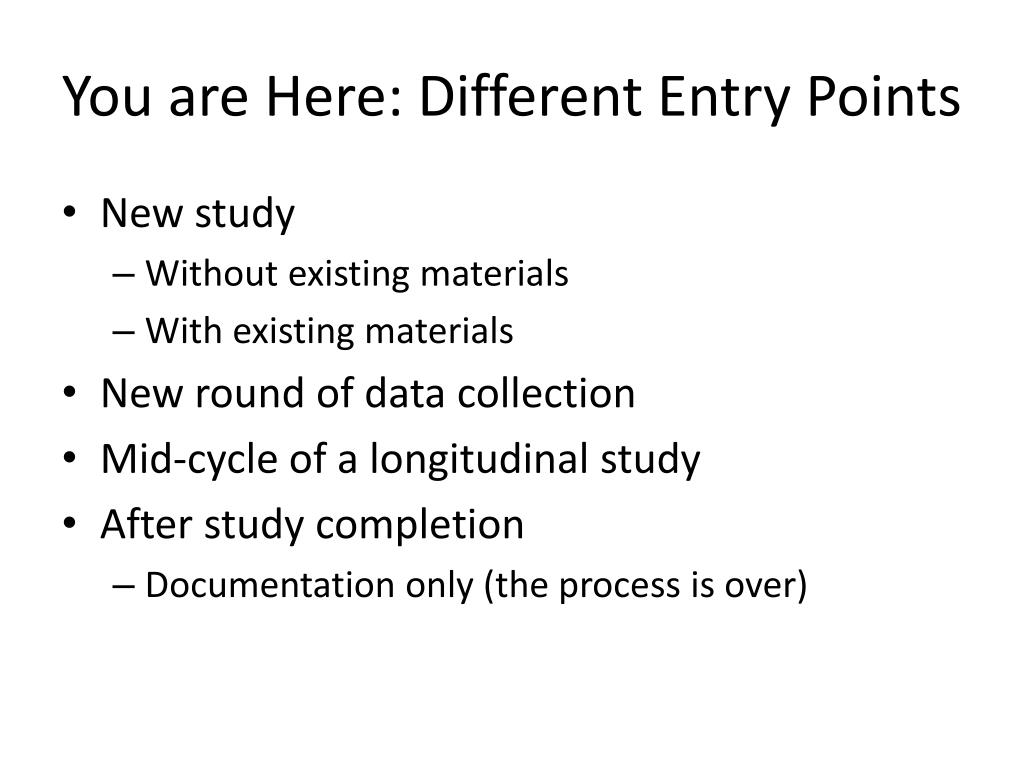 You are Here: Different Entry Points

• New study
– Without existing materials
– With existing materials
• New round of data collection
• Mid-cycle of a longitudinal study
• After study completion
– Documentation only (the process is over)